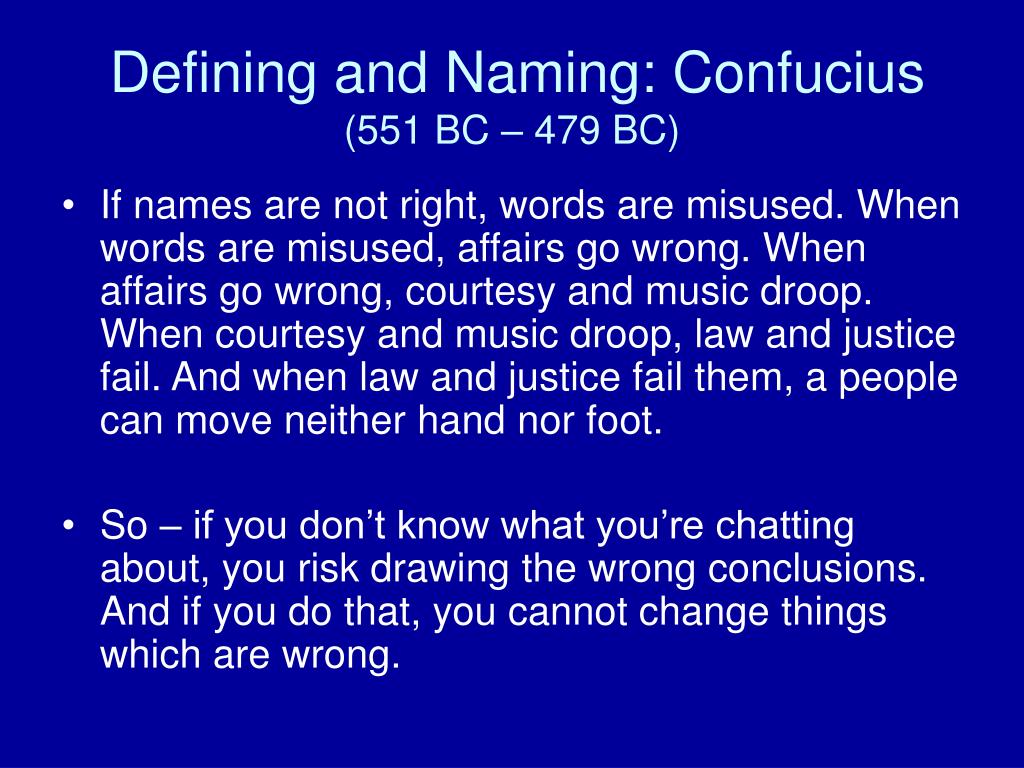 Defining and Naming: Confucius
(551 BC – 479 BC)

• If names are not right, words are misused. When words are misused, affairs go wrong. When affairs go wrong, courtesy and music droop. When courtesy and music droop, law and justice fail. And when law and justice fail them, a people can move neither hand nor foot.

• So – if you don’t know what you’re chatting about, you risk drawing the wrong conclusions. And if you do that, you cannot change things which are wrong.